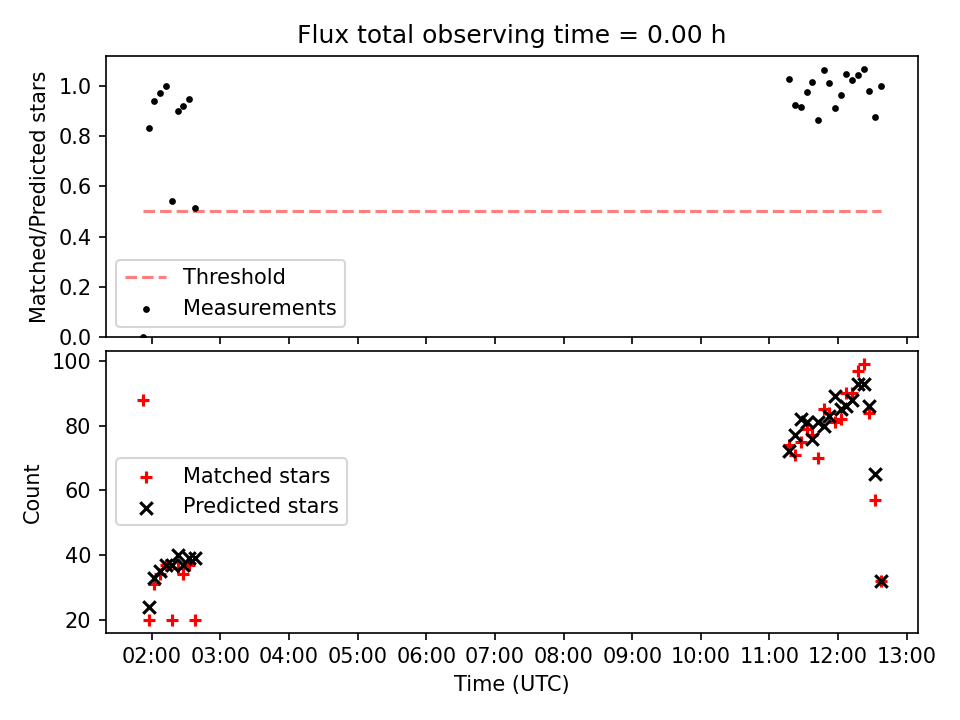 Flux total observing time = 0.00 h

Matched/Predicted stars
1.0
0.8
0.6
0.4
0.2
0.0

Threshold
Measurements

Count
100
80
60
40
20

Matched stars
Predicted stars

02:00 03:00 04:00 05:00 06:00 07:00 08:00 09:00 10:00 11:00 12:00 13:00
Time (UTC)